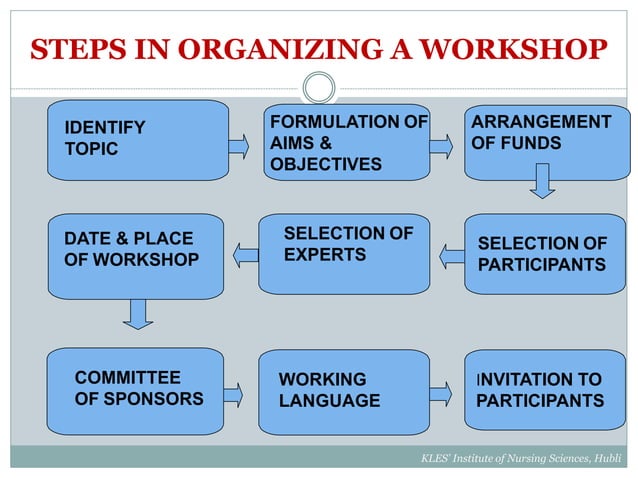 STEPS IN ORGANIZING A WORKSHOP

IDENTIFY TOPIC

FORMULATION OF AIMS & OBJECTIVES

ARRANGEMENT OF FUNDS

SELECTION OF PARTICIPANTS

SELECTION OF EXPERTS

DATE & PLACE OF WORKSHOP

COMMITTEE OF SPONSORS

WORKING LANGUAGE

INVITATION TO PARTICIPANTS

KLES' Institute of Nursing Sciences, Hubli